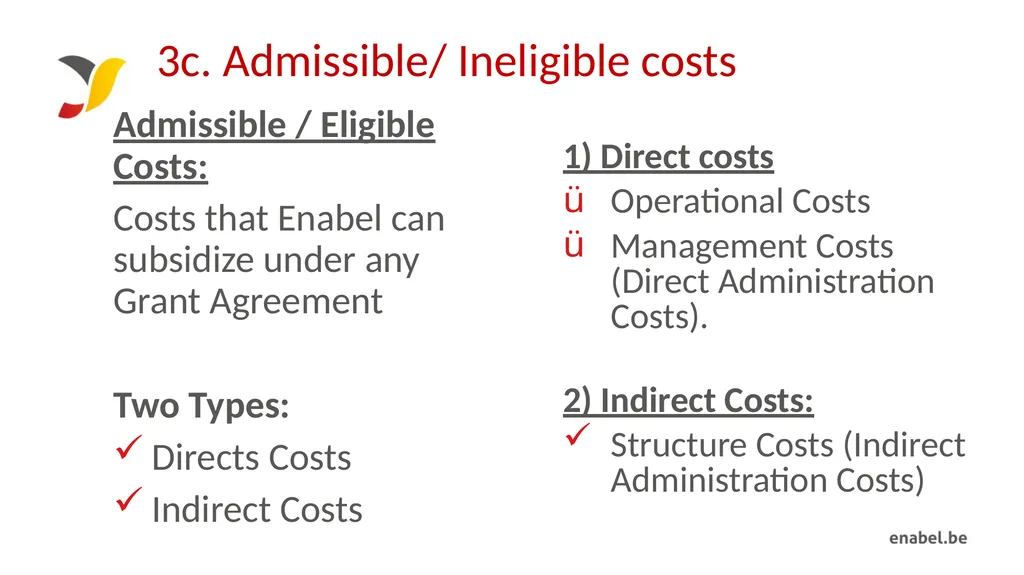 3c. Admissible/ Ineligible costs

Admissible / Eligible Costs:

Costs that Enabel can subsidize under any Grant Agreement

Two Types:

✓ Directs Costs

✓ Indirect Costs

1) Direct costs

ü Operational Costs

ü Management Costs (Direct Administration Costs).

2) Indirect Costs:

✓ Structure Costs (Indirect Administration Costs)

enabel.be